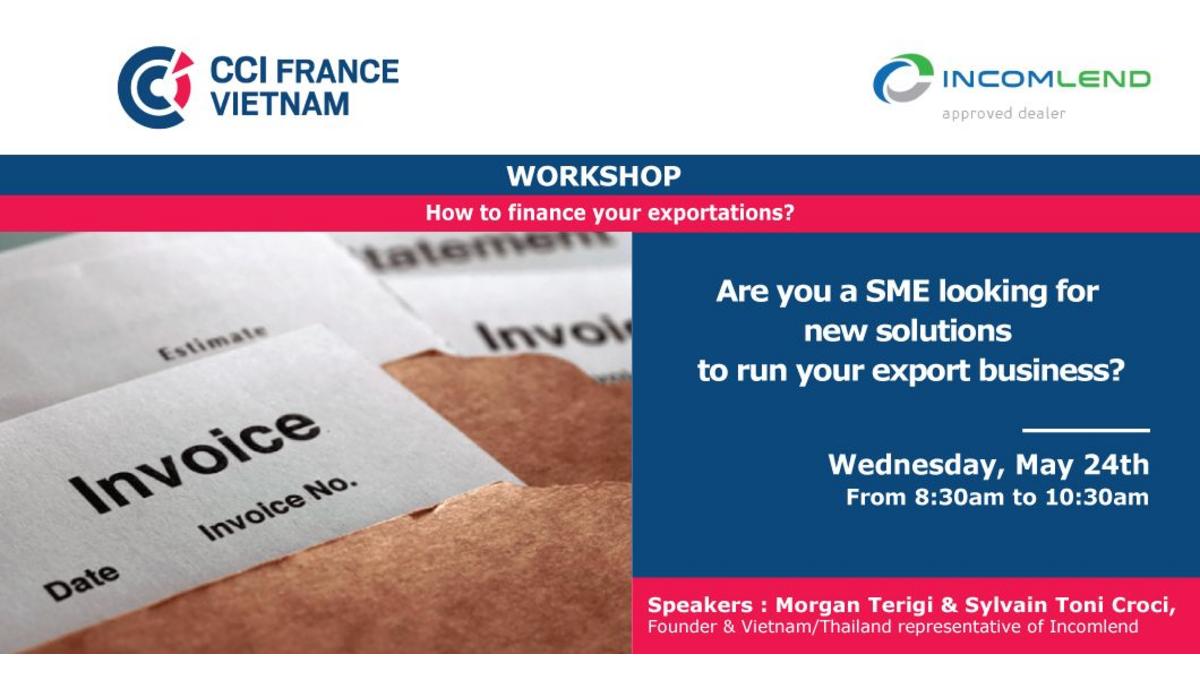 CCI FRANCE VIETNAM

INCOMLEND
approved dealer

WORKSHOP

How to finance your exportations?

Statement

Estimate

Invoice

Invoice

Invoice No.

Date

Are you a SME looking for new solutions to run your export business?

Wednesday, May 24th
From 8:30am to 10:30am

Speakers : Morgan Terigi & Sylvain Toni Croci,
Founder & Vietnam/Thailand representative of Incomlend